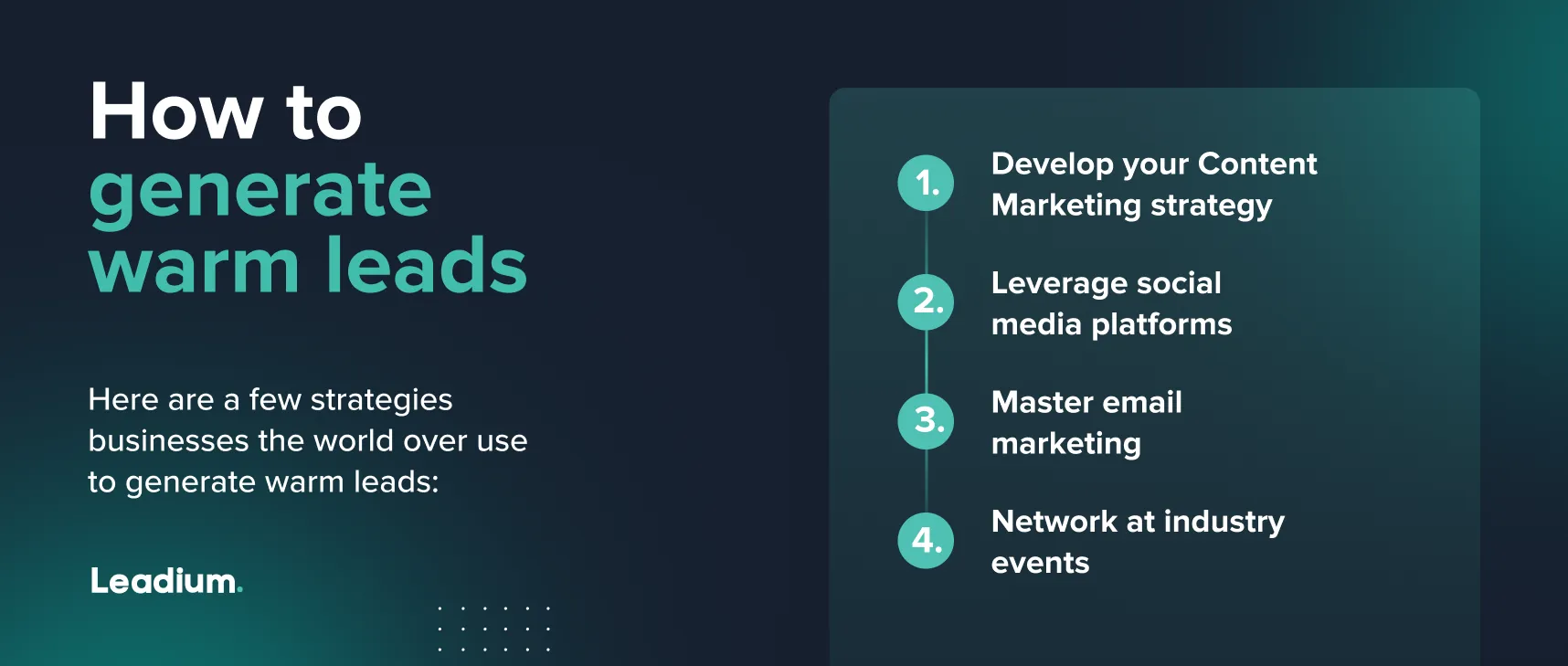 How to generate warm leads

Here are a few strategies businesses the world over use to generate warm leads:

Leadium.

1. Develop your Content Marketing strategy

2. Leverage social media platforms

3. Master email marketing

4. Network at industry events